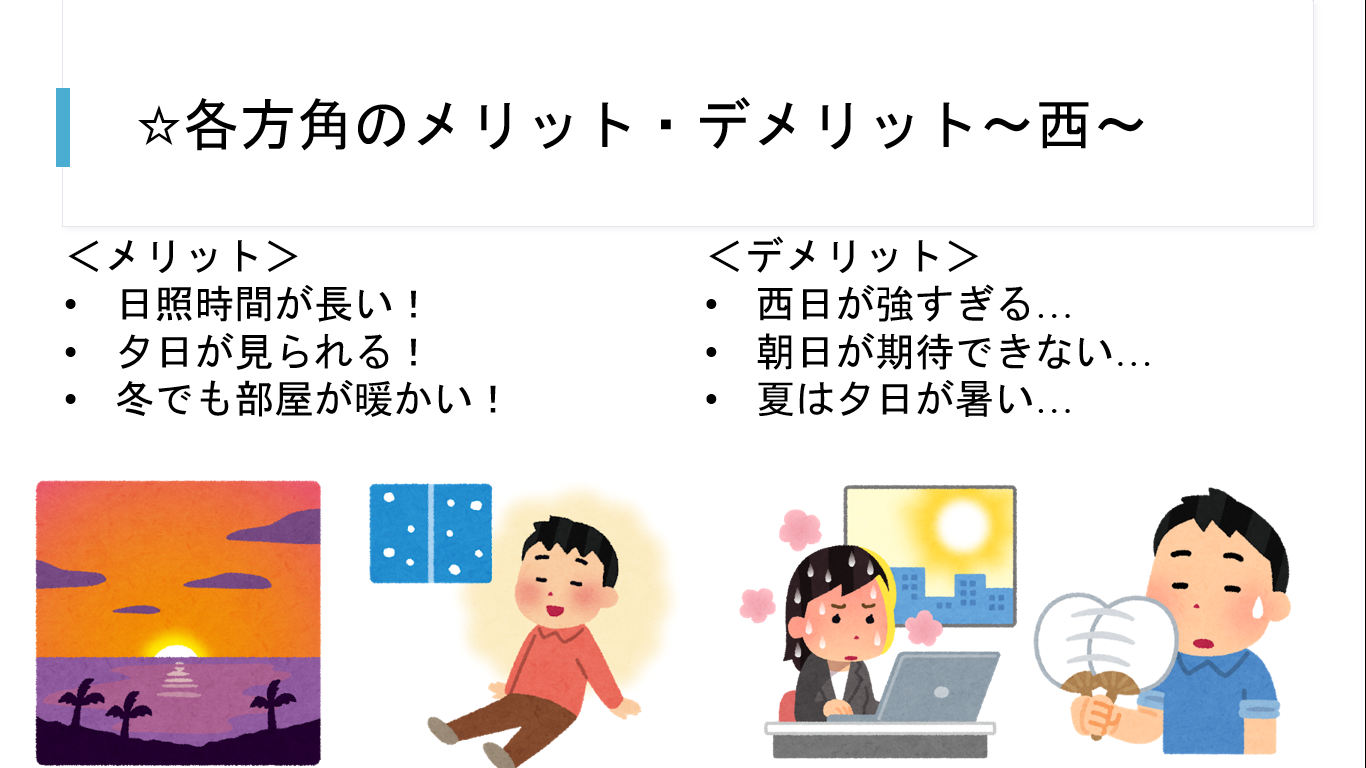 ☆各方角のメリット・デメリット～西～

＜メリット＞
• 日照時間が長い！
• 夕日が見られる！
• 冬でも部屋が暖かい！

＜デメリット＞
• 西日が強すぎる…
• 朝日が期待できない…
• 夏は夕日が暑い…